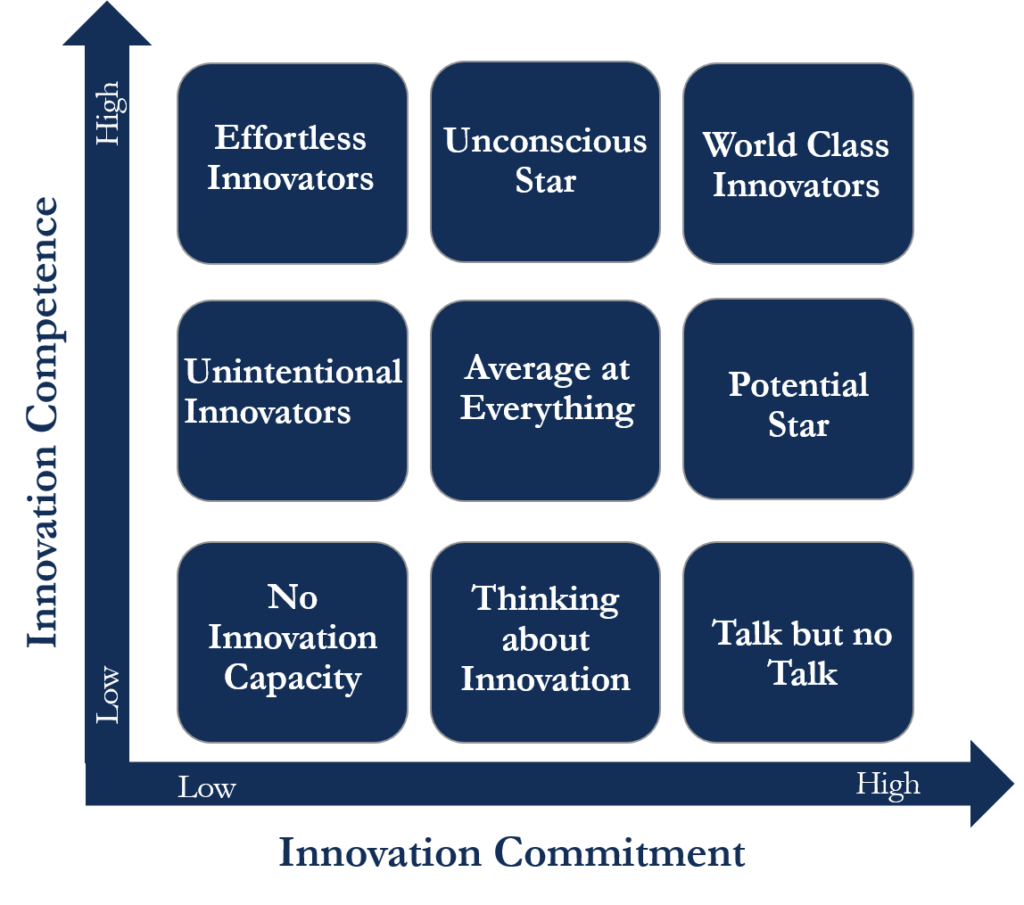 Innovation Competence

High

Low

Effortless Innovators

Unconscious Star

World Class Innovators

Unintentional Innovators

Average at Everything

Potential Star

No Innovation Capacity

Thinking about Innovation

Talk but no Talk

Low

High

Innovation Commitment